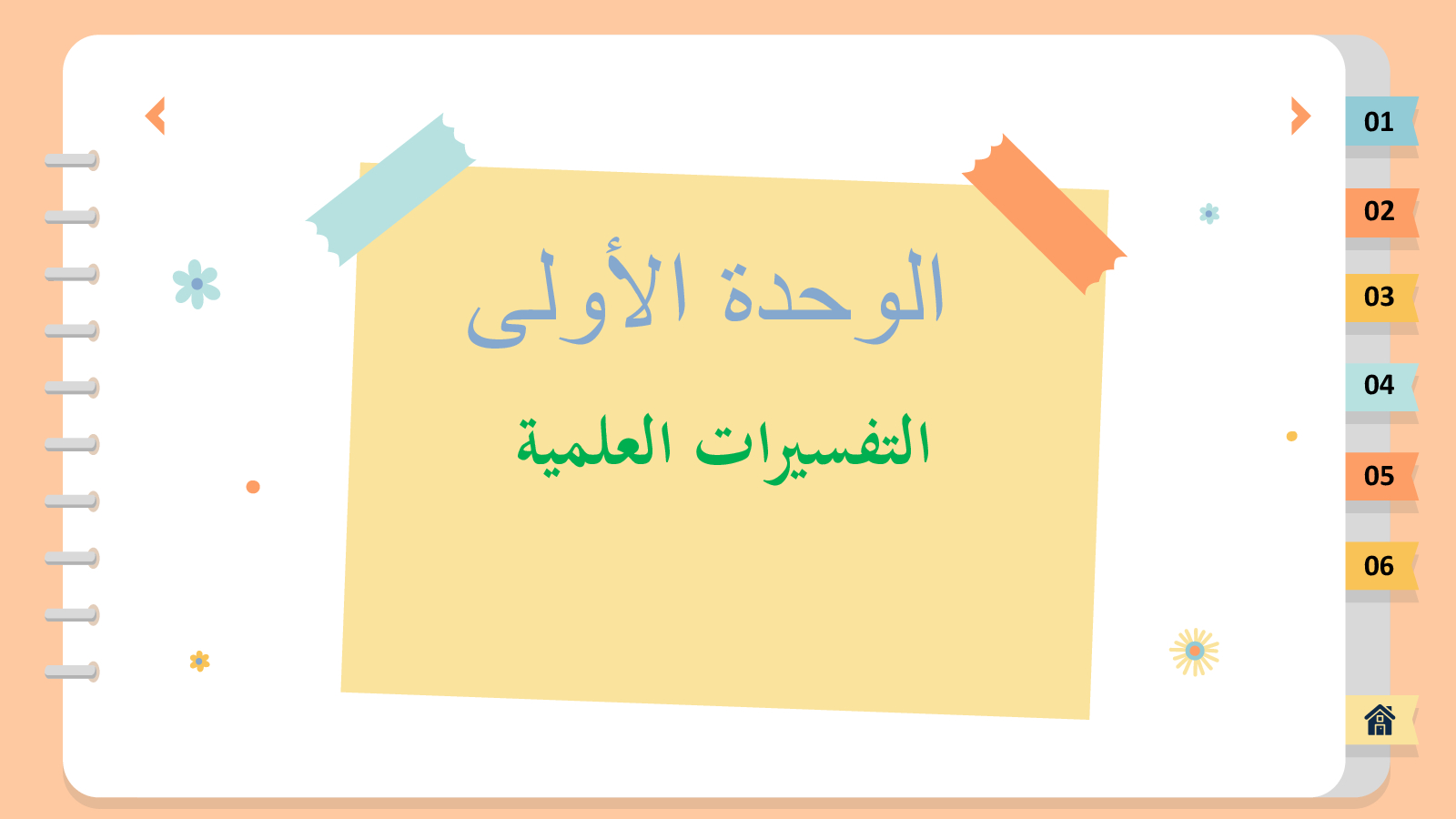 الوحدة الأولى

التفسيرات العلمية

01

02

03

04

05

06